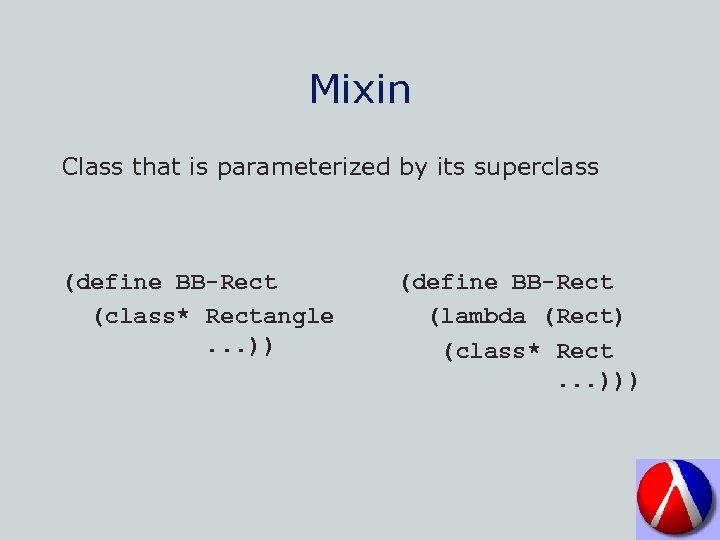 Mixin

Class that is parameterized by its superclass

(define BB-Rect
  (class* Rectangle
          ...))

(define BB-Rect
  (lambda (Rect)
   (class* Rect
          ...)))